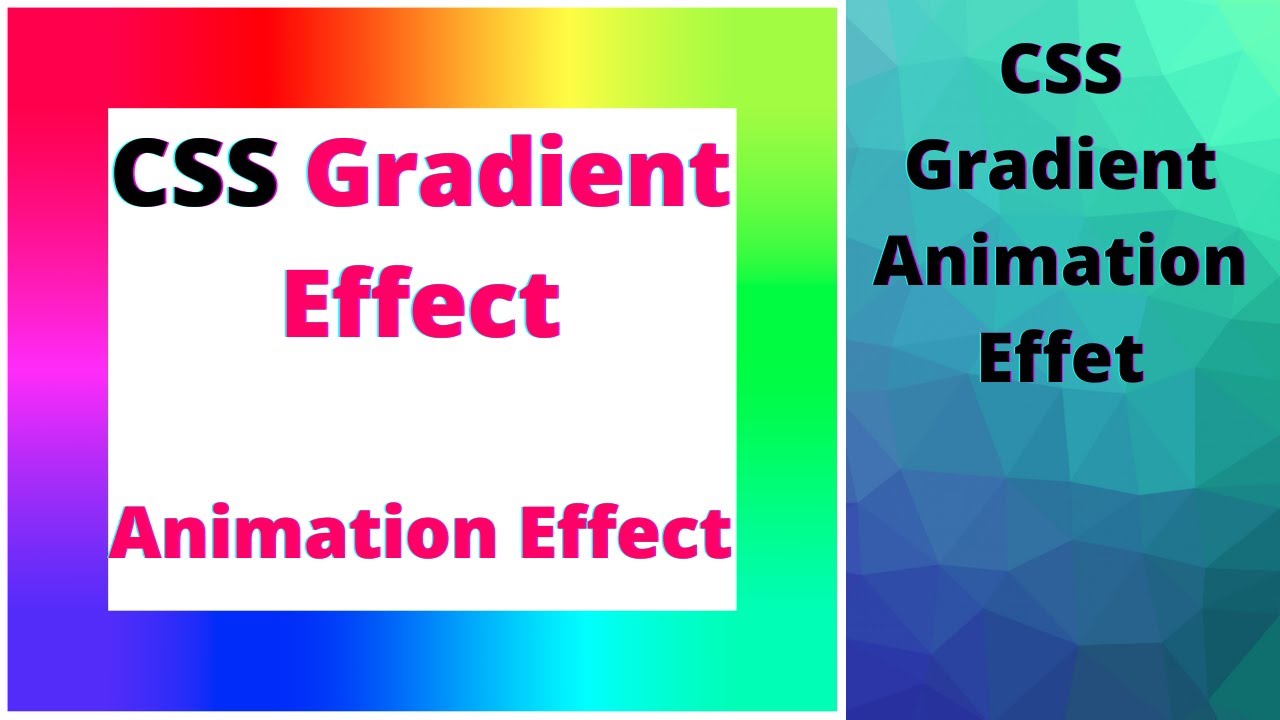 CSS Gradient Effect

Animation Effect

CSS Gradient Animation Effet